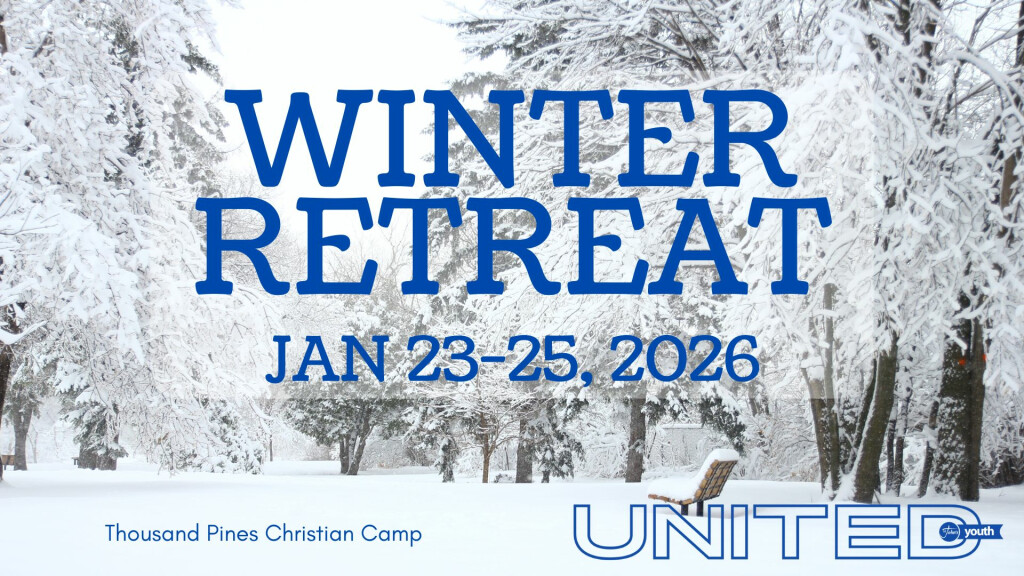 WINTER RETREAT

JAN 23-25, 2026

Thousand Pines Christian Camp

UNITED

youth